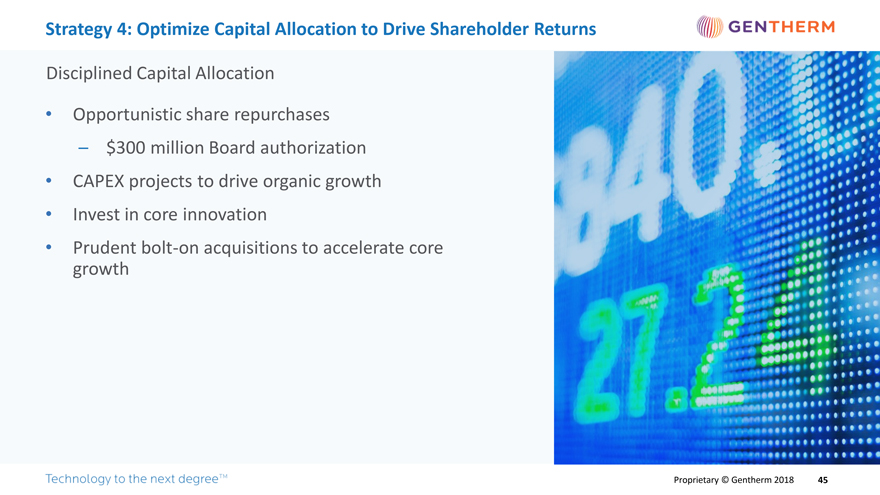 Strategy 4: Optimize Capital Allocation to Drive Shareholder Returns

GENTHERM

Disciplined Capital Allocation

• Opportunistic share repurchases
– $300 million Board authorization
• CAPEX projects to drive organic growth
• Invest in core innovation
• Prudent bolt-on acquisitions to accelerate core growth

840.

27.2

Technology to the next degree™

Proprietary © Gentherm 2018 45